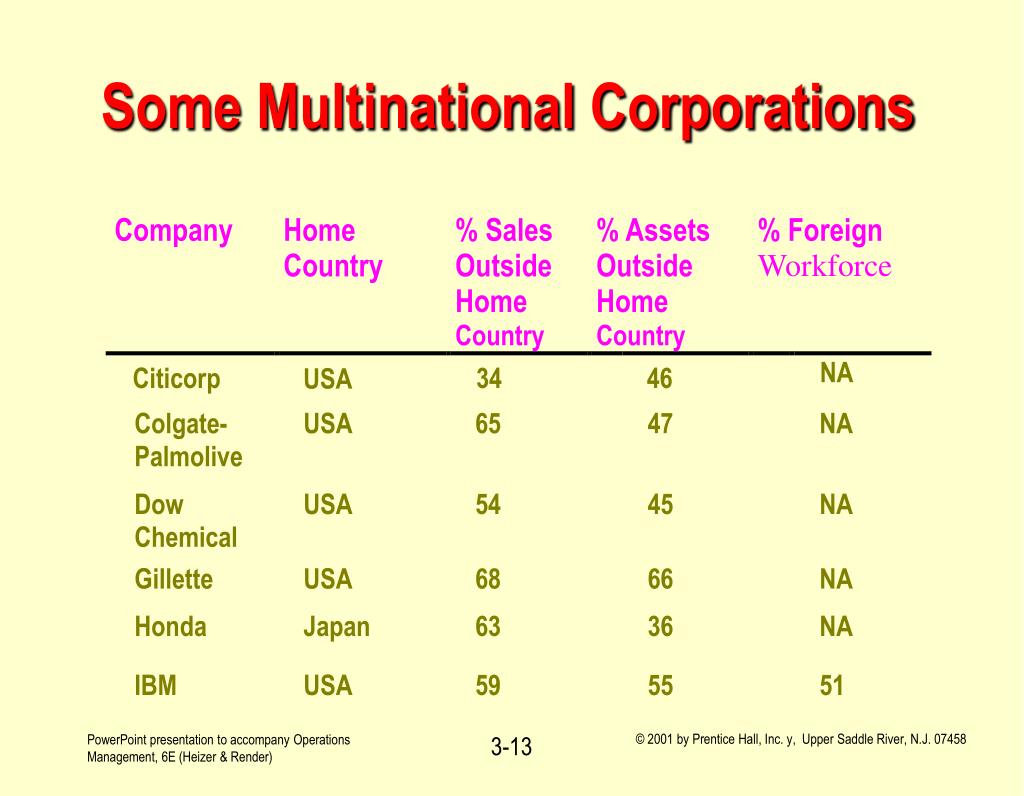 Some Multinational Corporations

| Company | Home Country | % Sales Outside Home Country | % Assets Outside Home Country | % Foreign Workforce |
|---|---|---|---|---|
| Citicorp | USA | 34 | 46 | NA |
| Colgate-Palmolive | USA | 65 | 47 | NA |
| Dow Chemical | USA | 54 | 45 | NA |
| Gillette | USA | 68 | 66 | NA |
| Honda | Japan | 63 | 36 | NA |
| IBM | USA | 59 | 55 | 51 |

PowerPoint presentation to accompany Operations Management, 6E (Heizer & Render)

3-13

© 2001 by Prentice Hall, Inc. y, Upper Saddle River, N.J. 07458